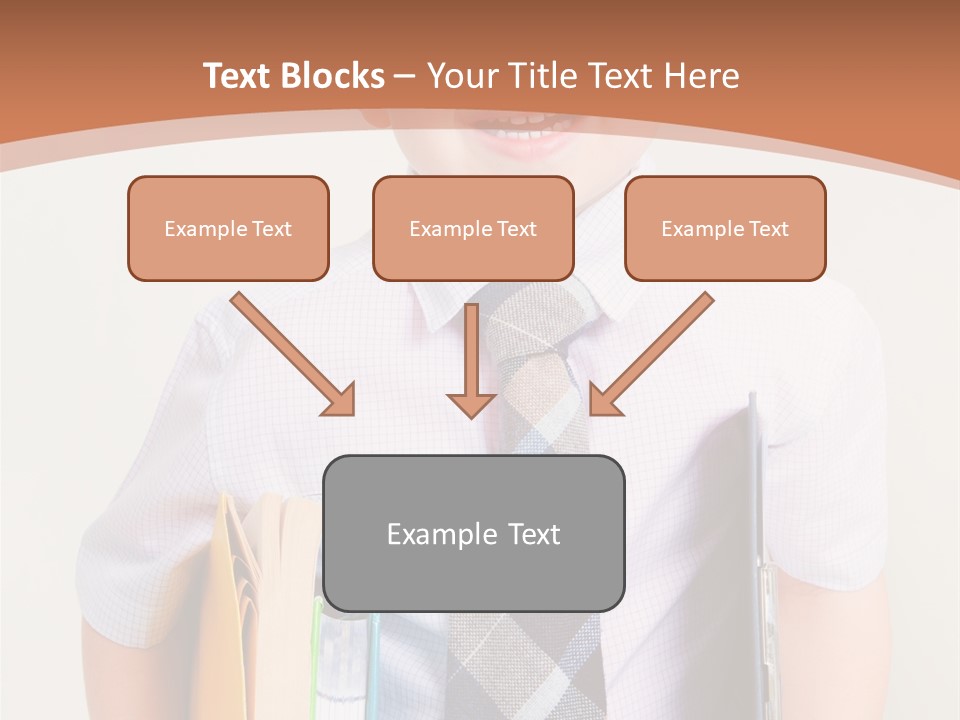 Text Blocks – Your Title Text Here

Example Text

Example Text

Example Text

Example Text